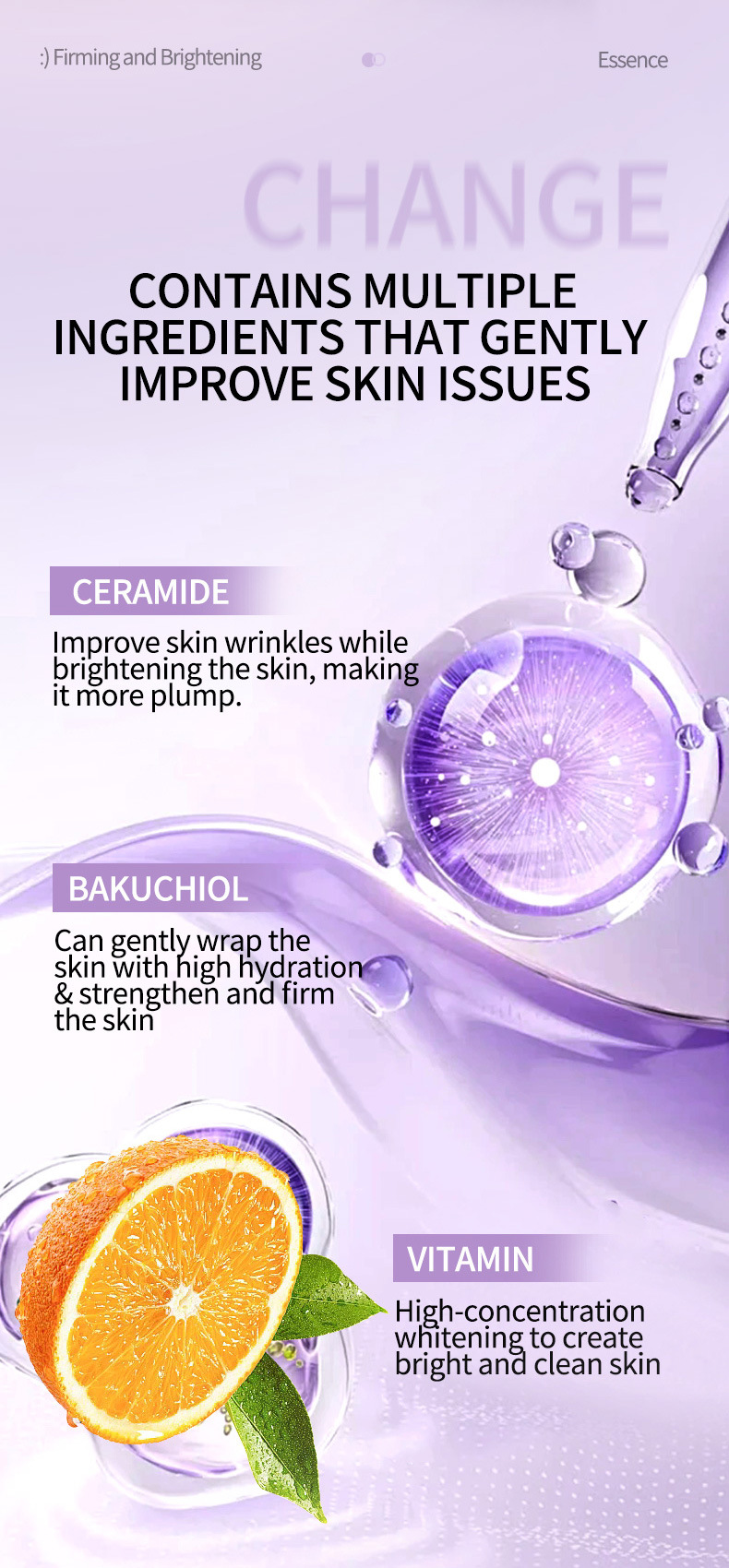 :) Firming and Brightening

Essence

CHANGE

CONTAINS MULTIPLE INGREDIENTS THAT GENTLY IMPROVE SKIN ISSUES

CERAMIDE

Improve skin wrinkles while brightening the skin, making it more plump.

BAKUCHIOL

Can gently wrap the skin with high hydration & strengthen and firm the skin

VITAMIN

High-concentration whitening to create bright and clean skin